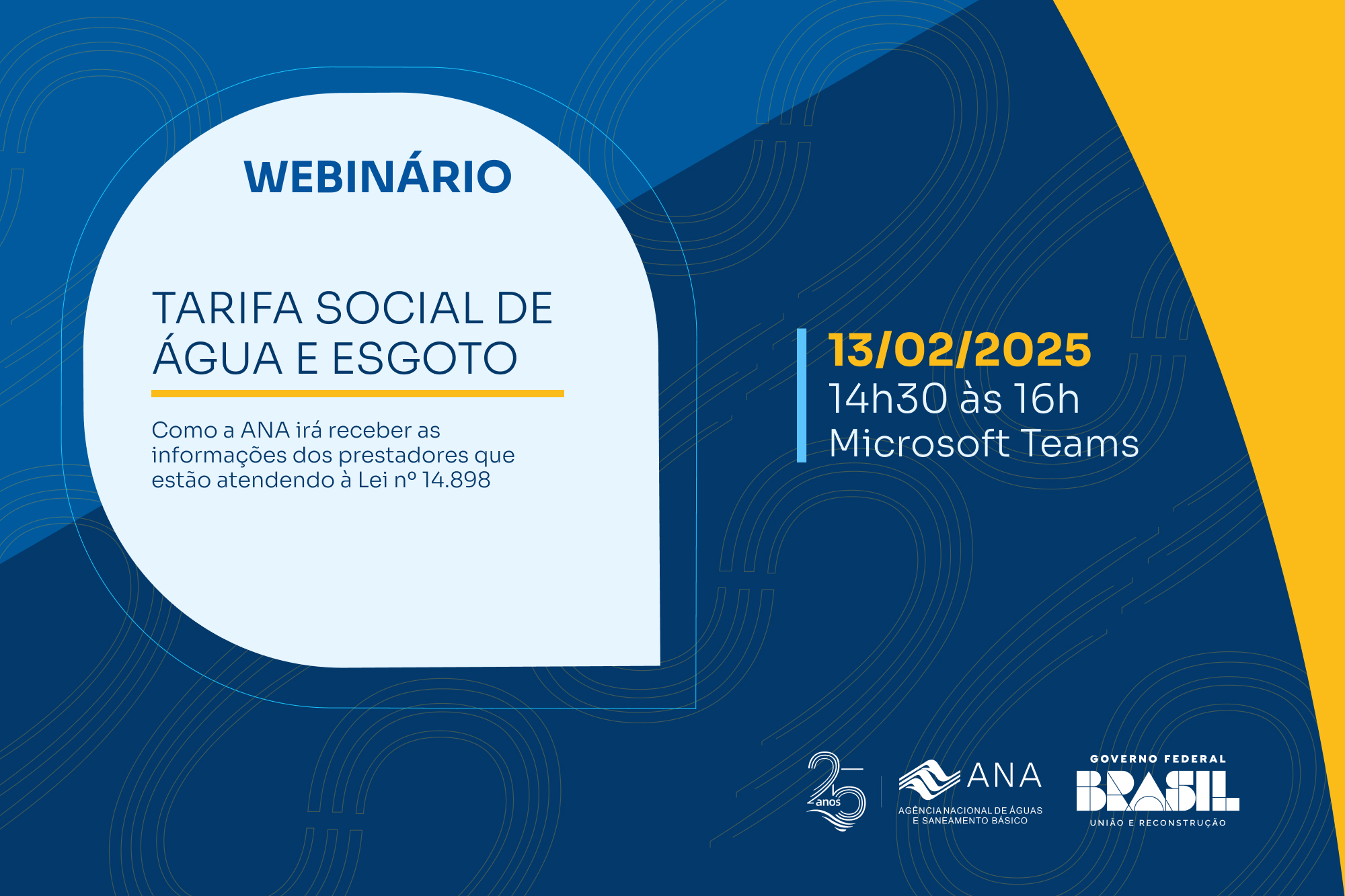 WEBINÁRIO

TARIFA SOCIAL DE ÁGUA E ESGOTO

Como a ANA irá receber as informações dos prestadores que estão atendendo à Lei nº 14.898

13/02/2025
14h30 às 16h
Microsoft Teams

25 anos

ANA
AGÊNCIA NACIONAL DE ÁGUAS E SANEAMENTO BÁSICO

GOVERNO FEDERAL
BRASIL
UNIÃO E RECONSTRUÇÃO